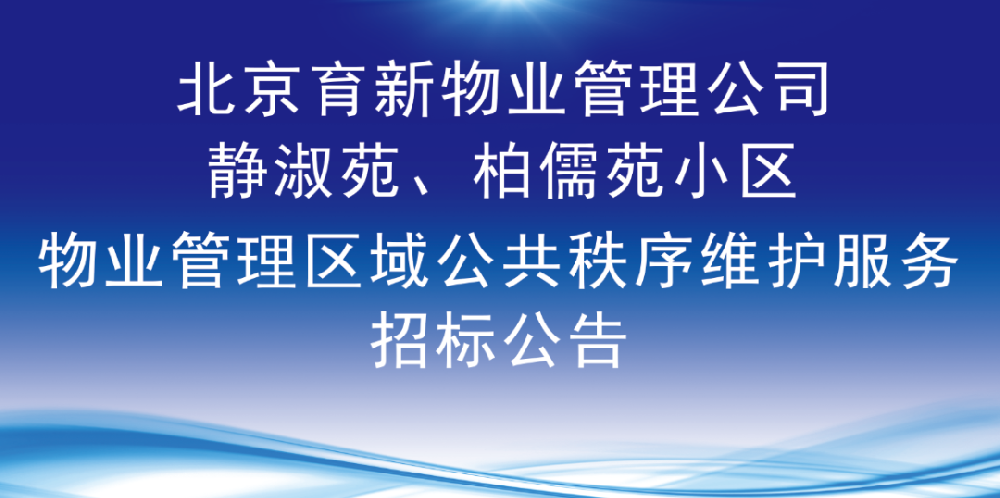 北京育新物业管理公司
静淑苑、柏儒苑小区
物业管理区域公共秩序维护服务
招标公告